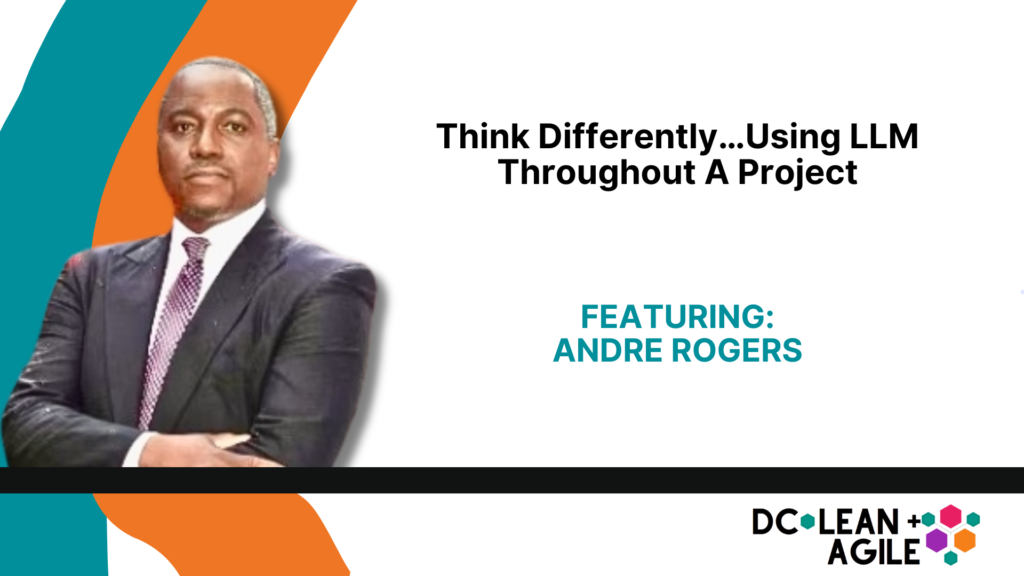 Think Differently...Using LLM Throughout A Project

FEATURING:
ANDRE ROGERS

DC LEAN + AGILE